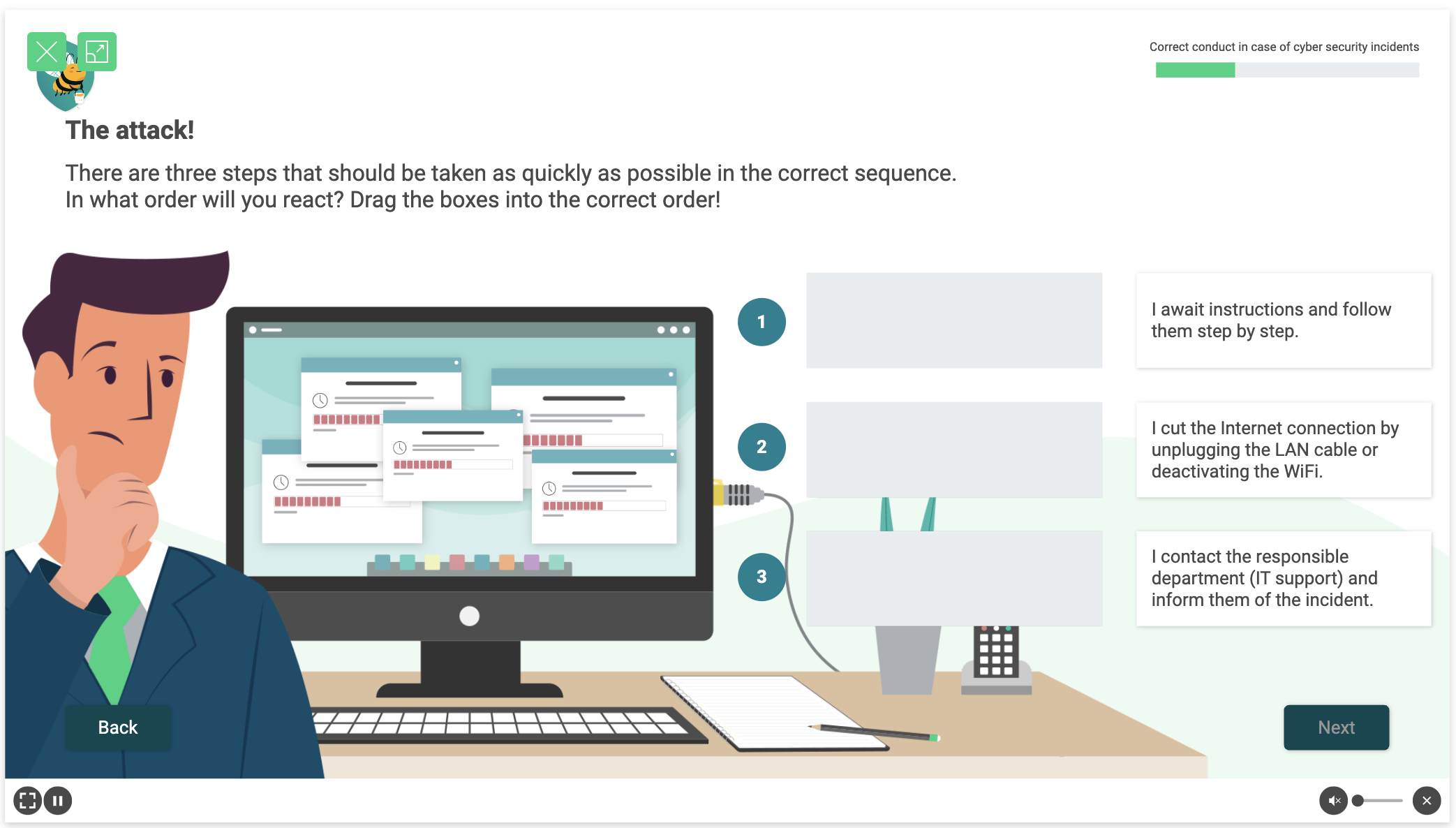 Correct conduct in case of cyber security incidents

The attack!

There are three steps that should be taken as quickly as possible in the correct sequence. In what order will you react? Drag the boxes into the correct order!

1

2

3

I await instructions and follow them step by step.

I cut the Internet connection by unplugging the LAN cable or deactivating the WiFi.

I contact the responsible department (IT support) and inform them of the incident.

Back

Next